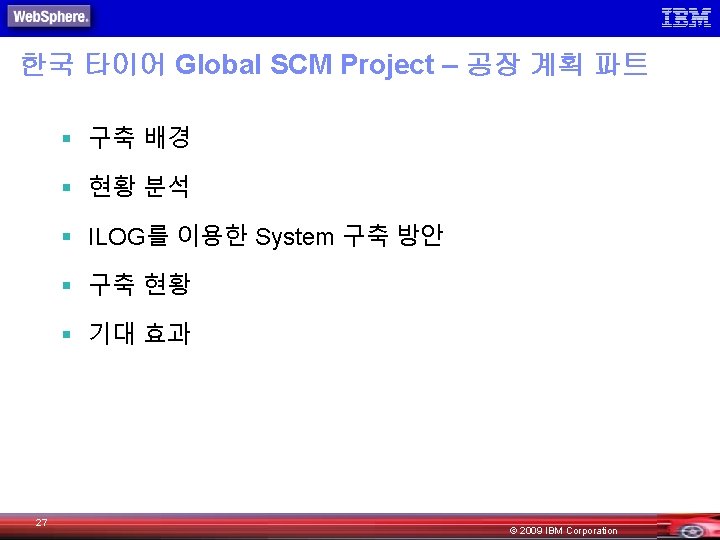 WebSphere.

IBM

한국 타이어 Global SCM Project – 공장 계획 파트

▪ 구축 배경

▪ 현황 분석

▪ ILOG를 이용한 System 구축 방안

▪ 구축 현황

▪ 기대 효과

27

© 2009 IBM Corporation